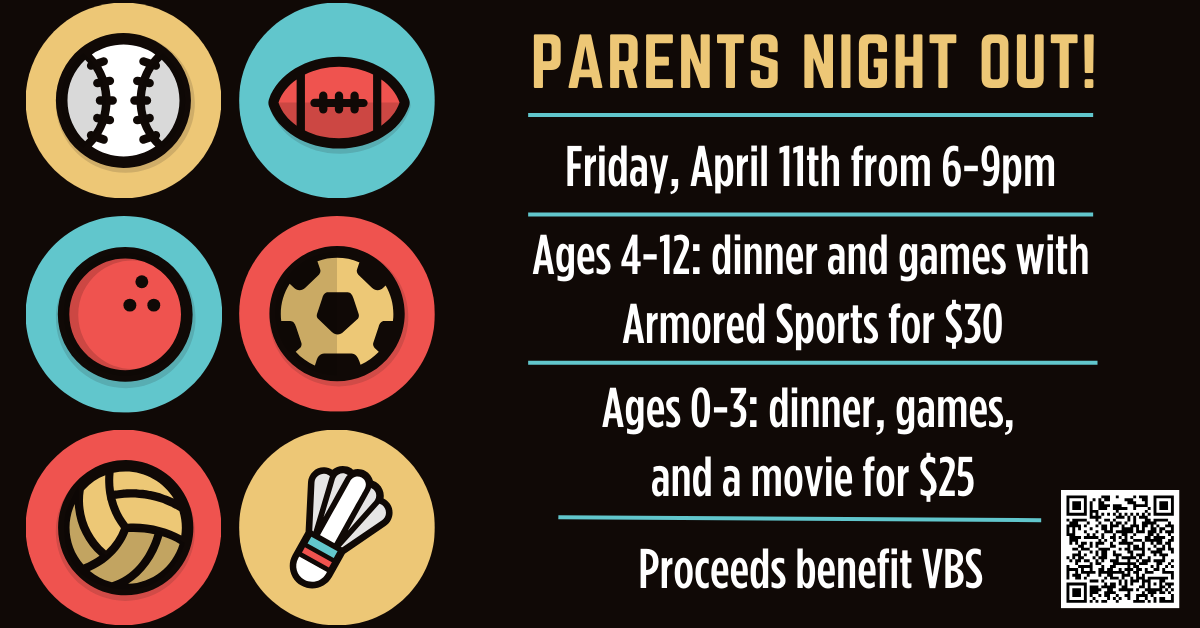 PARENTS NIGHT OUT!

Friday, April 11th from 6-9pm

Ages 4-12: dinner and games with Armored Sports for $30

Ages 0-3: dinner, games, and a movie for $25

Proceeds benefit VBS